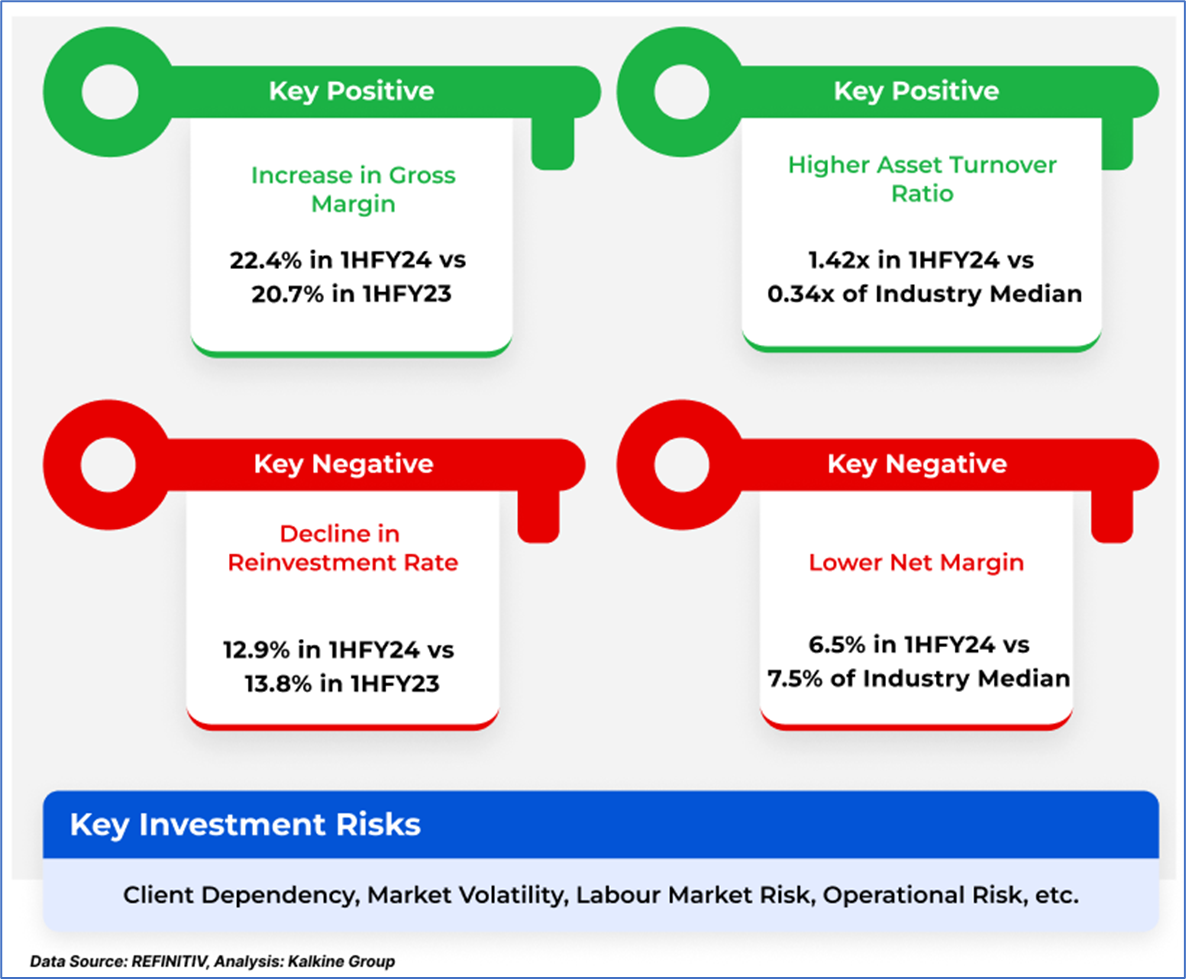 Key Positive

Increase in Gross Margin

22.4% in 1HFY24 vs 20.7% in 1HFY23

Key Positive

Higher Asset Turnover Ratio

1.42x in 1HFY24 vs 0.34x of Industry Median

Key Negative

Decline in Reinvestment Rate

12.9% in 1HFY24 vs 13.8% in 1HFY23

Key Negative

Lower Net Margin

6.5% in 1HFY24 vs 7.5% of Industry Median

Key Investment Risks

Client Dependency, Market Volatility, Labour Market Risk, Operational Risk, etc.

Data Source: REFINITIV, Analysis: Kalkine Group